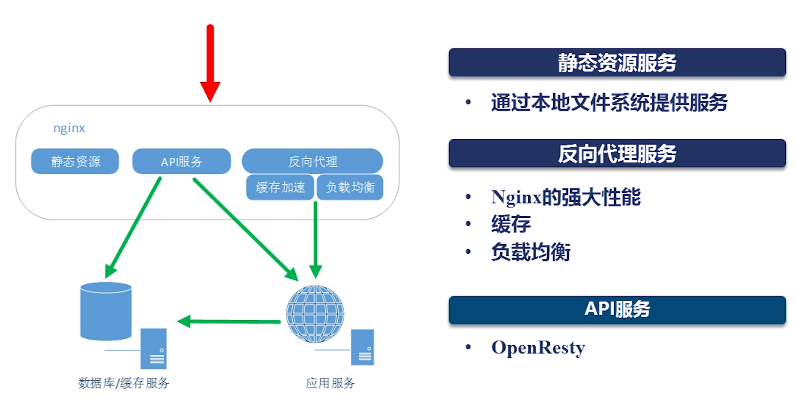 nginx

静态资源

API服务

反向代理

缓存加速

负载均衡

数据库/缓存服务

应用服务

静态资源服务

• 通过本地文件系统提供服务

反向代理服务

• Nginx的强大性能
• 缓存
• 负载均衡

API服务

• OpenResty